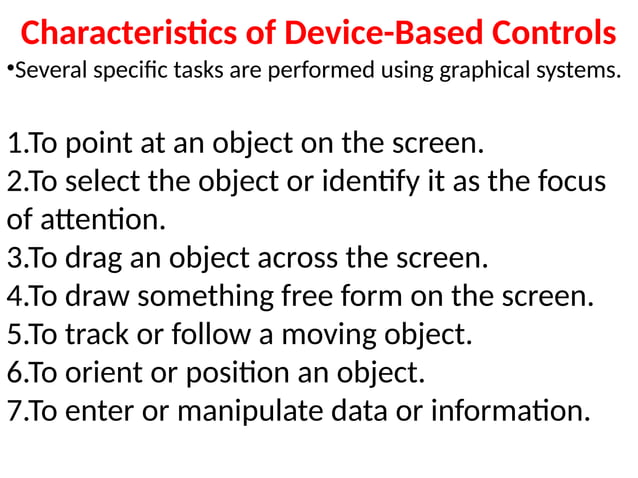 Characteristics of Device-Based Controls

•Several specific tasks are performed using graphical systems.

1.To point at an object on the screen.
2.To select the object or identify it as the focus of attention.
3.To drag an object across the screen.
4.To draw something free form on the screen.
5.To track or follow a moving object.
6.To orient or position an object.
7.To enter or manipulate data or information.